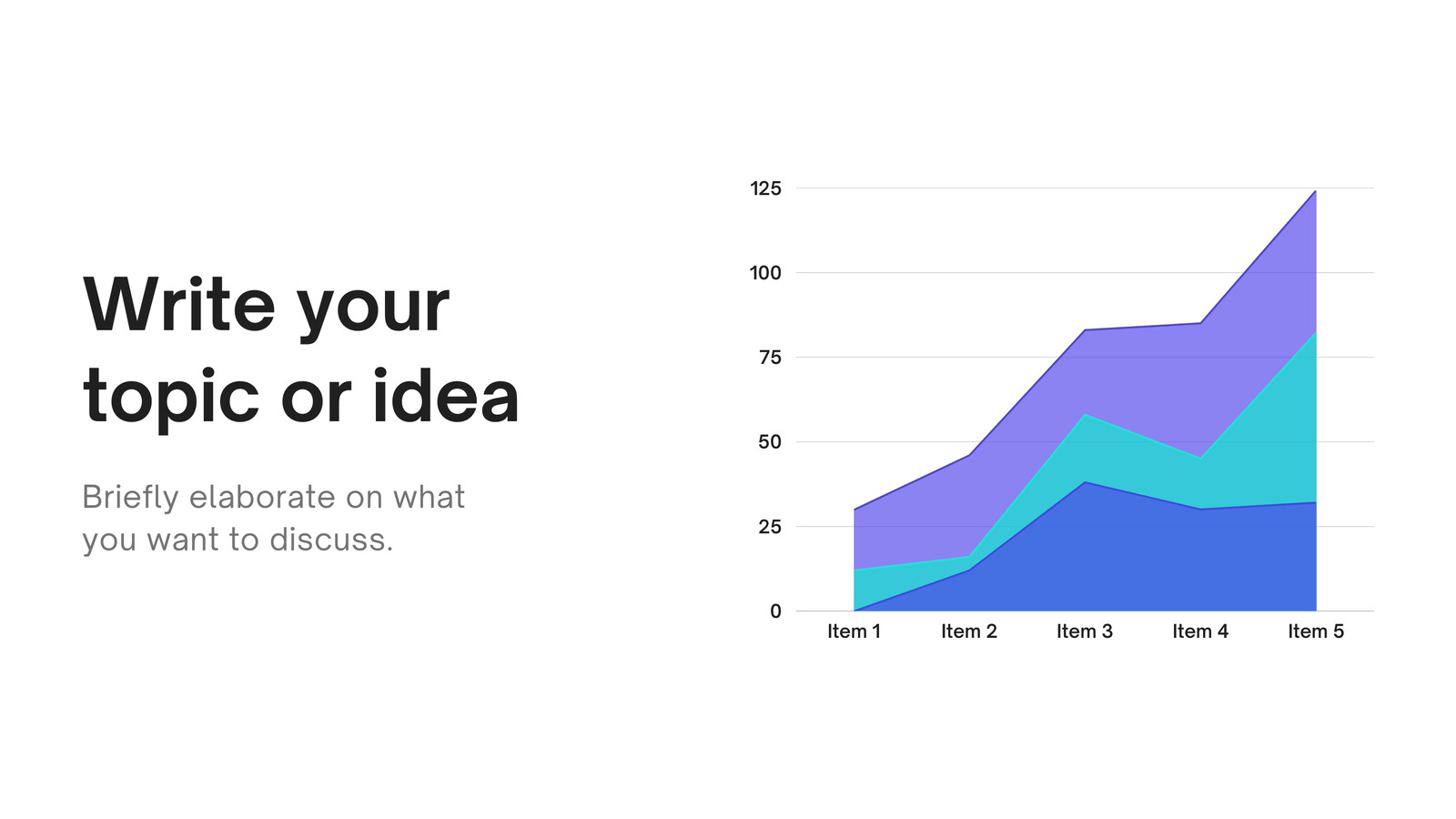 Write your topic or idea

Briefly elaborate on what you want to discuss.

125
100
75
50
25
0

Item 1
Item 2
Item 3
Item 4
Item 5